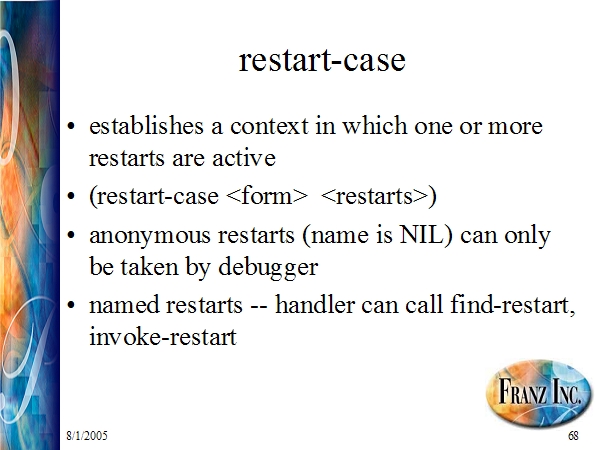 restart-case

• establishes a context in which one or more restarts are active
• (restart-case <form>  <restarts>)
• anonymous restarts (name is NIL) can only be taken by debugger
• named restarts -- handler can call find-restart, invoke-restart

FRANZ INC.

8/1/2005

68